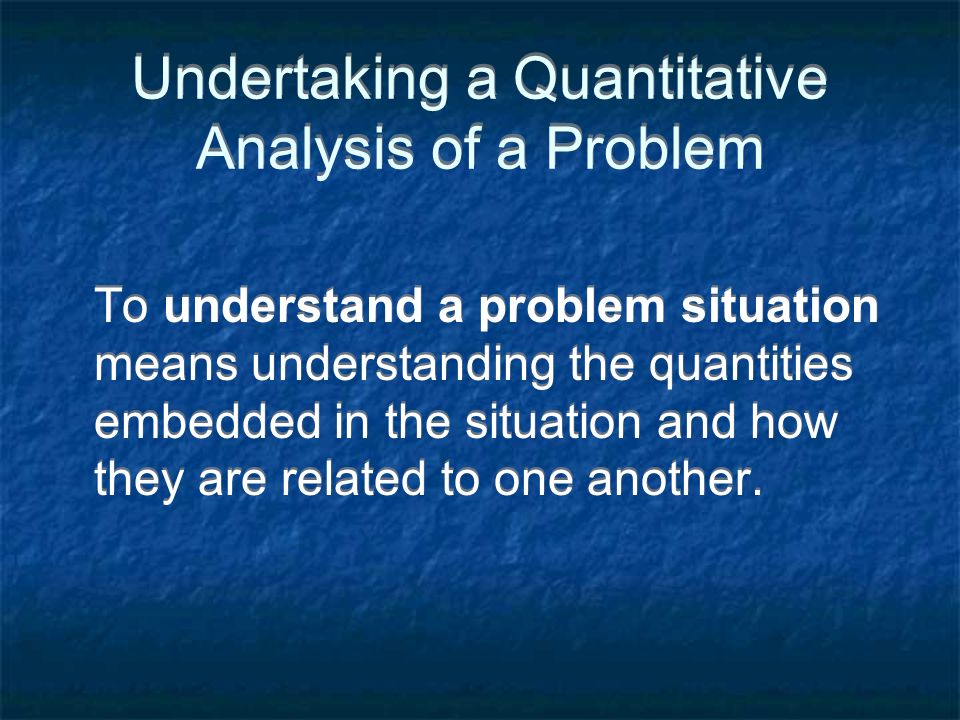 Undertaking a Quantitative Analysis of a Problem

To understand a problem situation means understanding the quantities embedded in the situation and how they are related to one another.